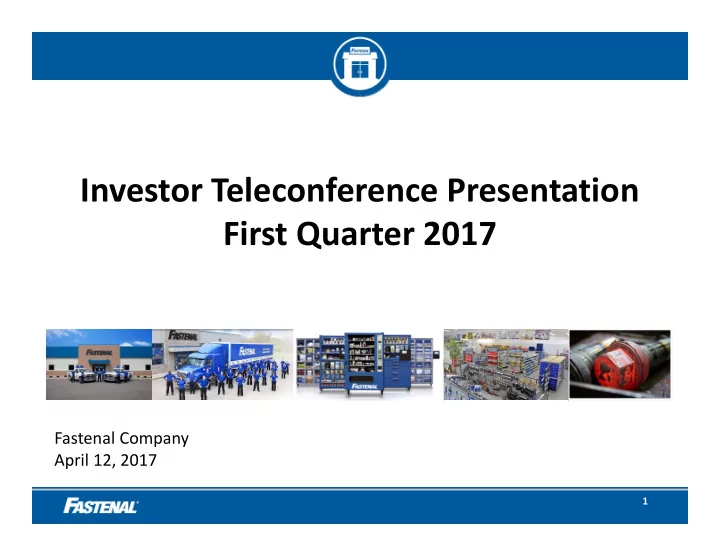 FASTENAL

Investor Teleconference Presentation
First Quarter 2017

FASTENAL

FASTENAL

FASTENAL

FASTENAL

Fastenal Company
April 12, 2017

FASTENAL

1